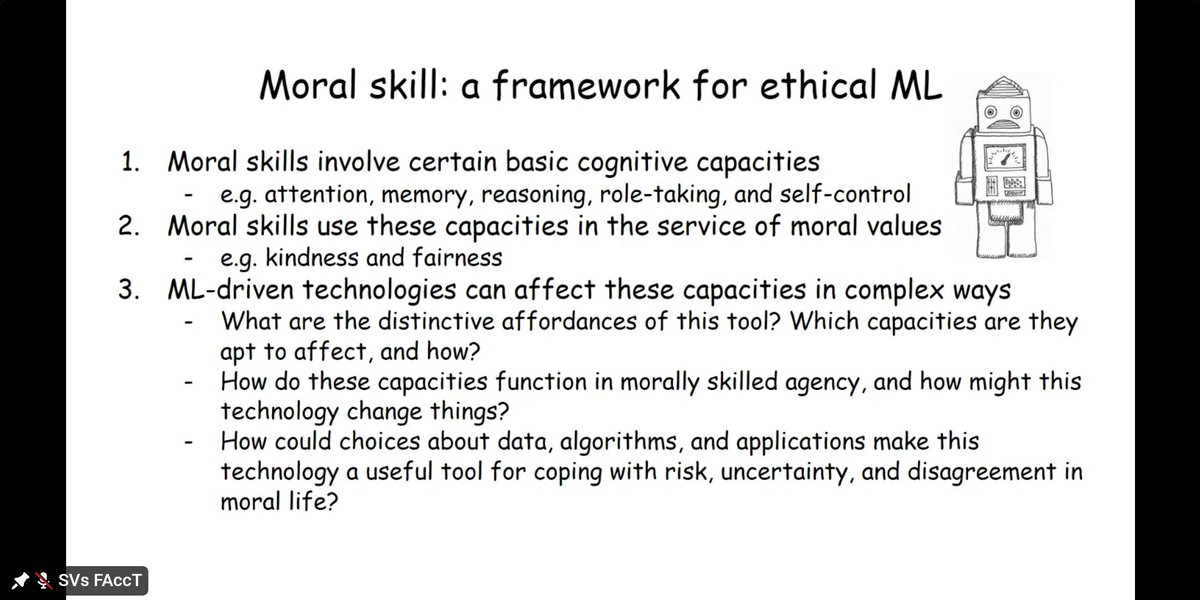 Moral skill: a framework for ethical ML

1. Moral skills involve certain basic cognitive capacities
   - e.g. attention, memory, reasoning, role-taking, and self-control
2. Moral skills use these capacities in the service of moral values
   - e.g. kindness and fairness
3. ML-driven technologies can affect these capacities in complex ways
   - What are the distinctive affordances of this tool? Which capacities are they apt to affect, and how?
   - How do these capacities function in morally skilled agency, and how might this technology change things?
   - How could choices about data, algorithms, and applications make this technology a useful tool for coping with risk, uncertainty, and disagreement in moral life?

SVs FAccT